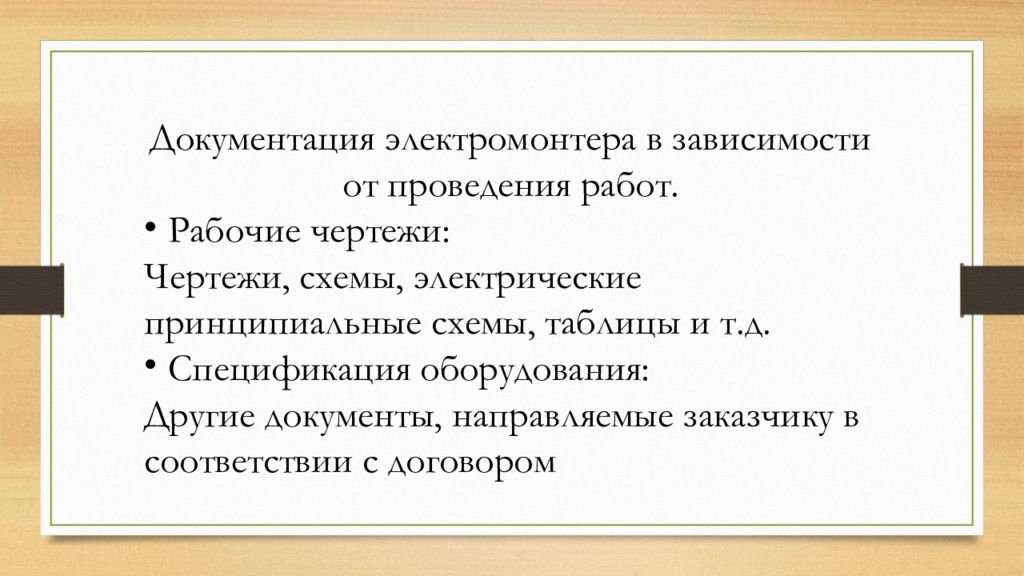 Документация электромонтера в зависимости от проведения работ.

• Рабочие чертежи:

Чертежи, схемы, электрические принципиальные схемы, таблицы и т.д.

• Спецификация оборудования:

Другие документы, направляемые заказчику в соответствии с договором